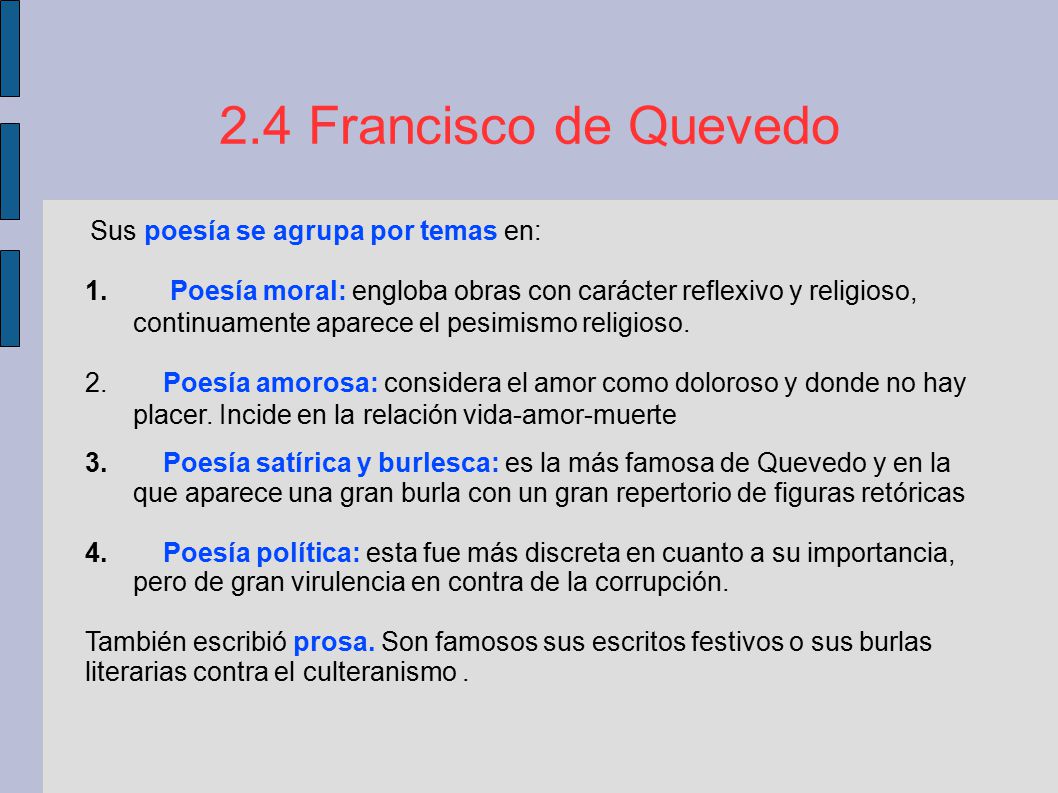 2.4 Francisco de Quevedo

Sus poesía se agrupa por temas en:

1. Poesía moral: engloba obras con carácter reflexivo y religioso, continuamente aparece el pesimismo religioso.

2. Poesía amorosa: considera el amor como doloroso y donde no hay placer. Incide en la relación vida-amor-muerte

3. Poesía satírica y burlesca: es la más famosa de Quevedo y en la que aparece una gran burla con un gran repertorio de figuras retóricas

4. Poesía política: esta fue más discreta en cuanto a su importancia, pero de gran virulencia en contra de la corrupción.

También escribió prosa. Son famosos sus escritos festivos o sus burlas literarias contra el culteranismo .